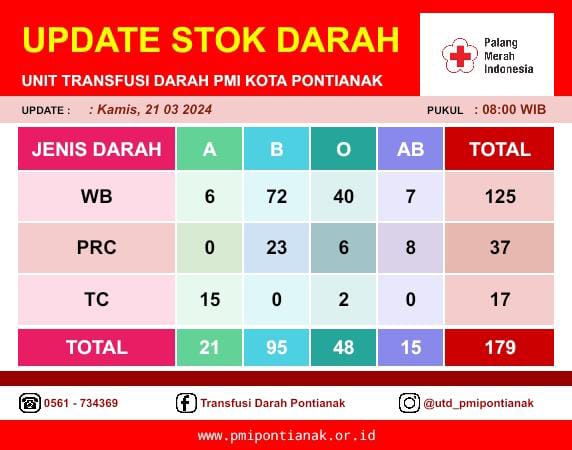 UPDATE STOK DARAH

UNIT TRANSFUSI DARAH PMI KOTA PONTIANAK

Palang Merah Indonesia

UPDATE : : Kamis, 21 03 2024 PUKUL : 08:00 WIB

| JENIS DARAH | A | B | O | AB | TOTAL |
|---|---|---|---|---|---|
| WB | 6 | 72 | 40 | 7 | 125 |
| PRC | 0 | 23 | 6 | 8 | 37 |
| TC | 15 | 0 | 2 | 0 | 17 |
| TOTAL | 21 | 95 | 48 | 15 | 179 |

0561 - 734369 Transfusi Darah Pontianak @utd_pmipontianak

www.pmipontianak.or.id